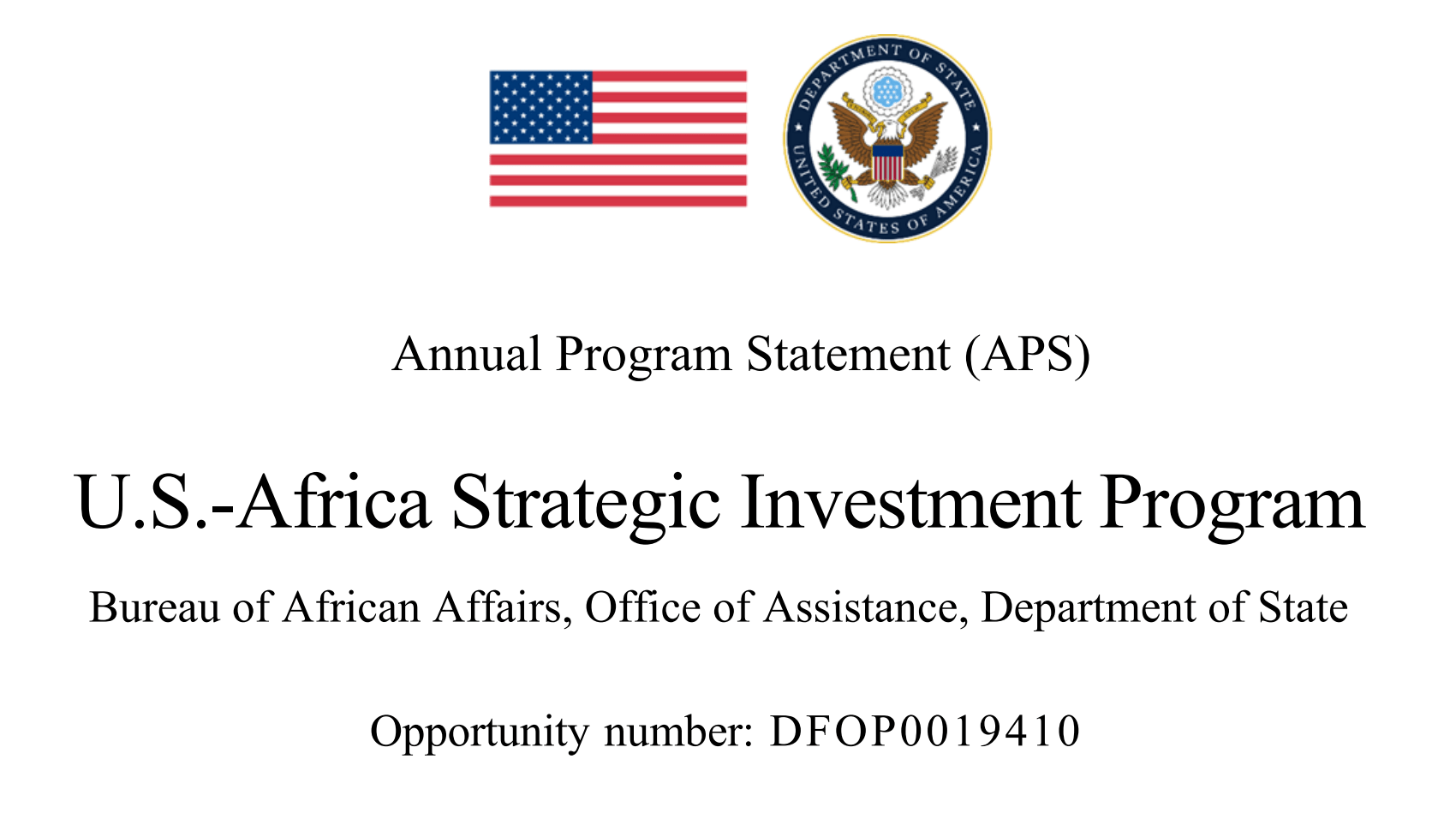 DEPARTMENT OF STATE
UNITED STATES OF AMERICA

Annual Program Statement (APS)

U.S.-Africa Strategic Investment Program

Bureau of African Affairs, Office of Assistance, Department of State

Opportunity number: DFOP0019410